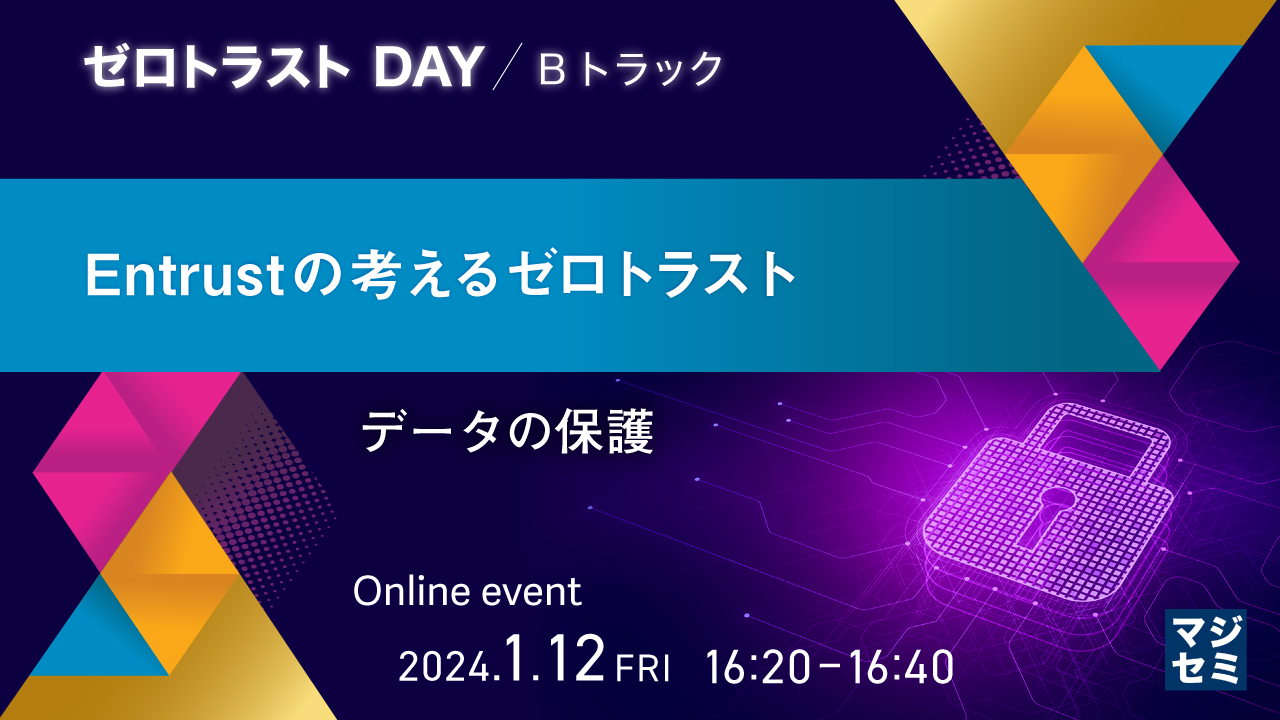 ゼロトラスト DAY ／ Bトラック

Entrustの考えるゼロトラスト

データの保護

Online event

2024.1.12 FRI 16:20－16:40

マジセミ